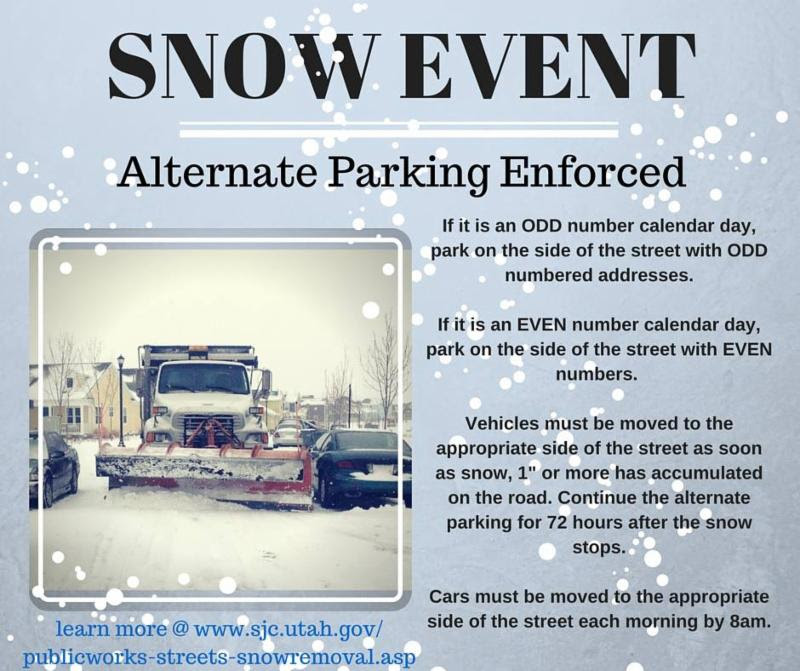 SNOW EVENT

Alternate Parking Enforced

If it is an ODD number calendar day, park on the side of the street with ODD numbered addresses.

If it is an EVEN number calendar day, park on the side of the street with EVEN numbers.

Vehicles must be moved to the appropriate side of the street as soon as snow, 1" or more has accumulated on the road. Continue the alternate parking for 72 hours after the snow stops.

Cars must be moved to the appropriate side of the street each morning by 8am.

learn more @ www.sjc.utah.gov/publicworks-streets-snowremoval.asp